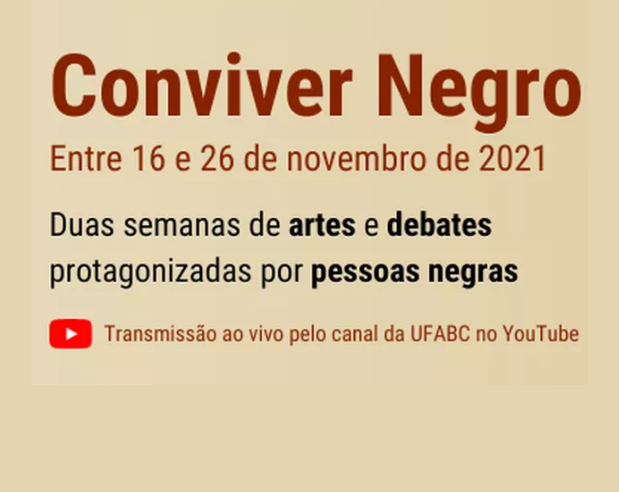 Conviver Negro

Entre 16 e 26 de novembro de 2021

Duas semanas de artes e debates protagonizadas por pessoas negras

Transmissão ao vivo pelo canal da UFABC no YouTube